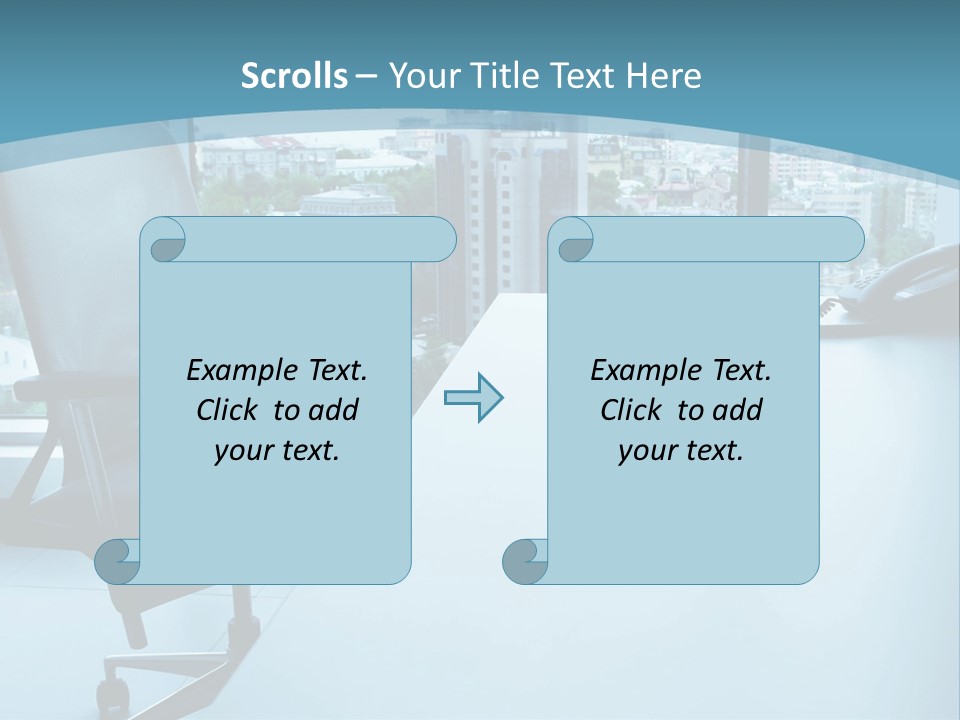 Scrolls – Your Title Text Here

Example Text. Click to add your text.

Example Text. Click to add your text.